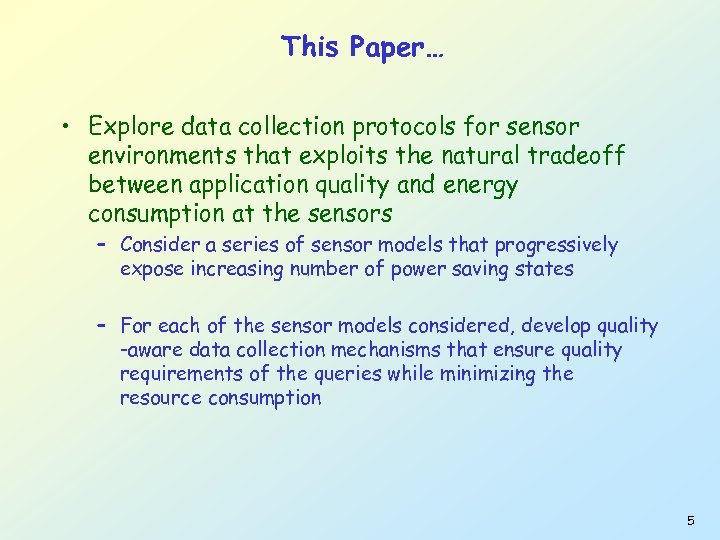 This Paper…

• Explore data collection protocols for sensor environments that exploits the natural tradeoff between application quality and energy consumption at the sensors

– Consider a series of sensor models that progressively expose increasing number of power saving states

– For each of the sensor models considered, develop quality -aware data collection mechanisms that ensure quality requirements of the queries while minimizing the resource consumption

5